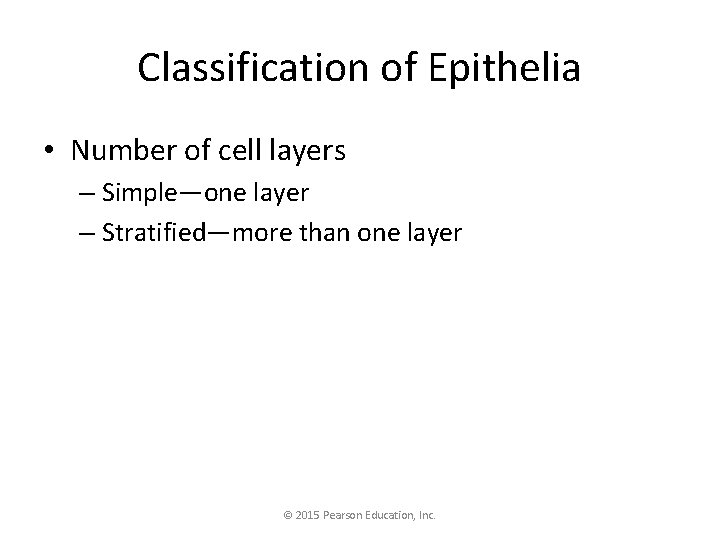 Classification of Epithelia

• Number of cell layers
– Simple—one layer
– Stratified—more than one layer

© 2015 Pearson Education, Inc.